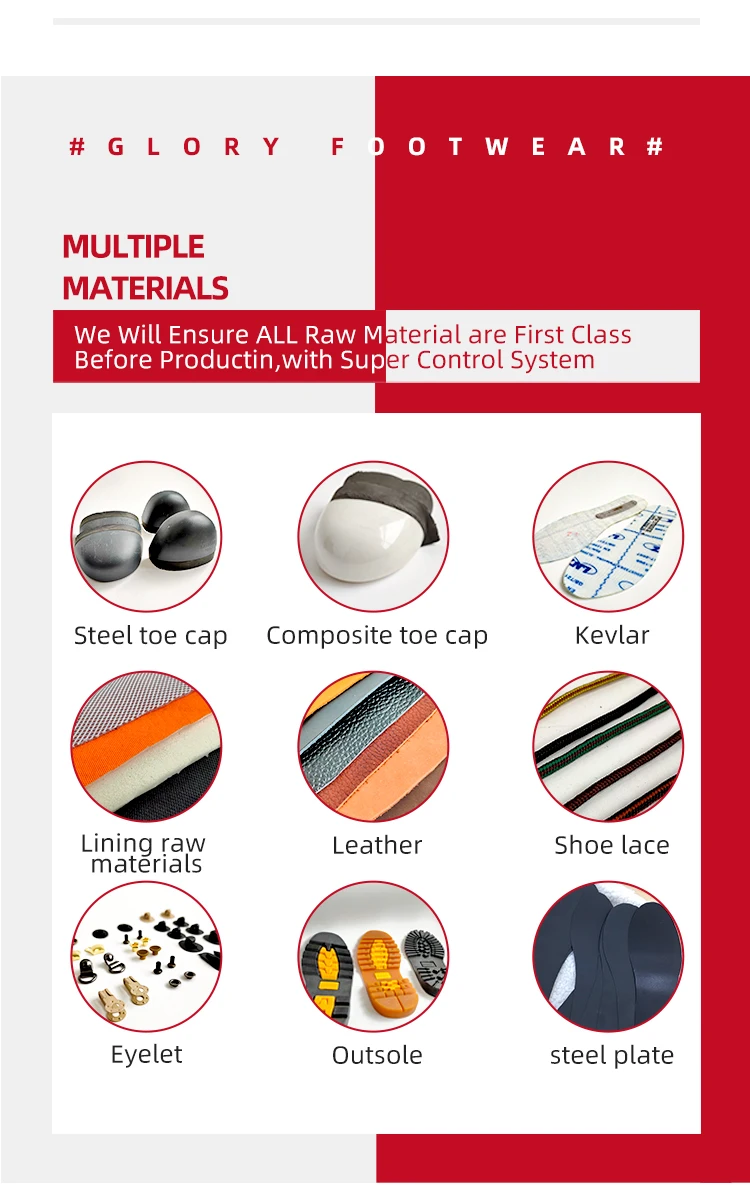 #GLORY FOOTWEAR#

MULTIPLE MATERIALS

We Will Ensure ALL Raw Material are First Class Before Productin,with Super Control System

Steel toe cap

Composite toe cap

Kevlar

Lining raw materials

Leather

Shoe lace

Eyelet

Outsole

steel plate